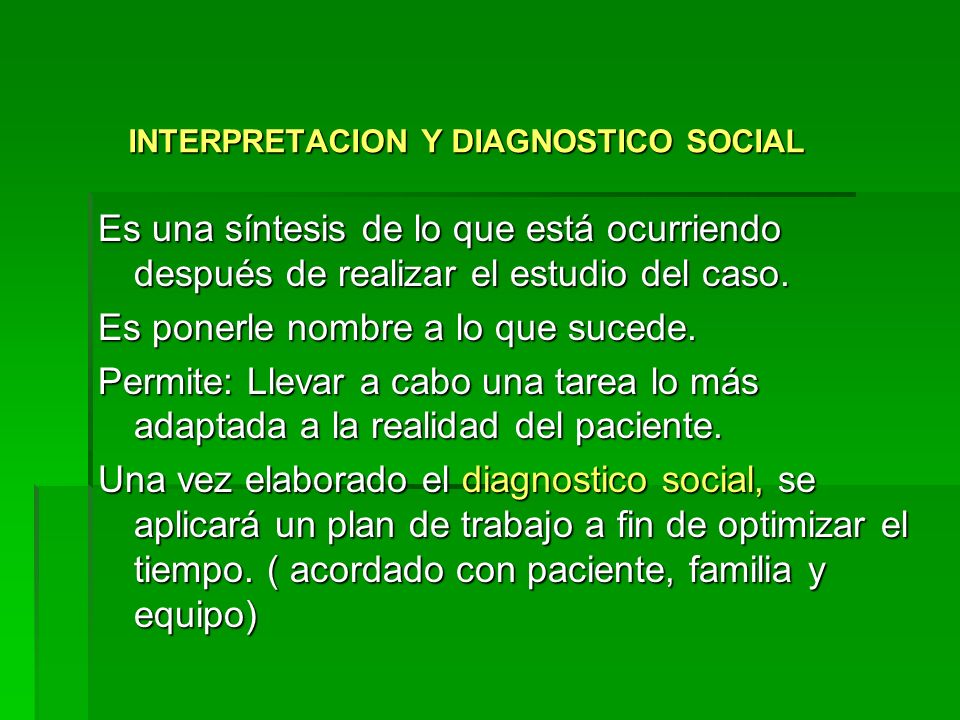 INTERPRETACION Y DIAGNOSTICO SOCIAL

Es una síntesis de lo que está ocurriendo después de realizar el estudio del caso.

Es ponerle nombre a lo que sucede.

Permite: Llevar a cabo una tarea lo más adaptada a la realidad del paciente.

Una vez elaborado el diagnostico social, se aplicará un plan de trabajo a fin de optimizar el tiempo. ( acordado con paciente, familia y equipo)